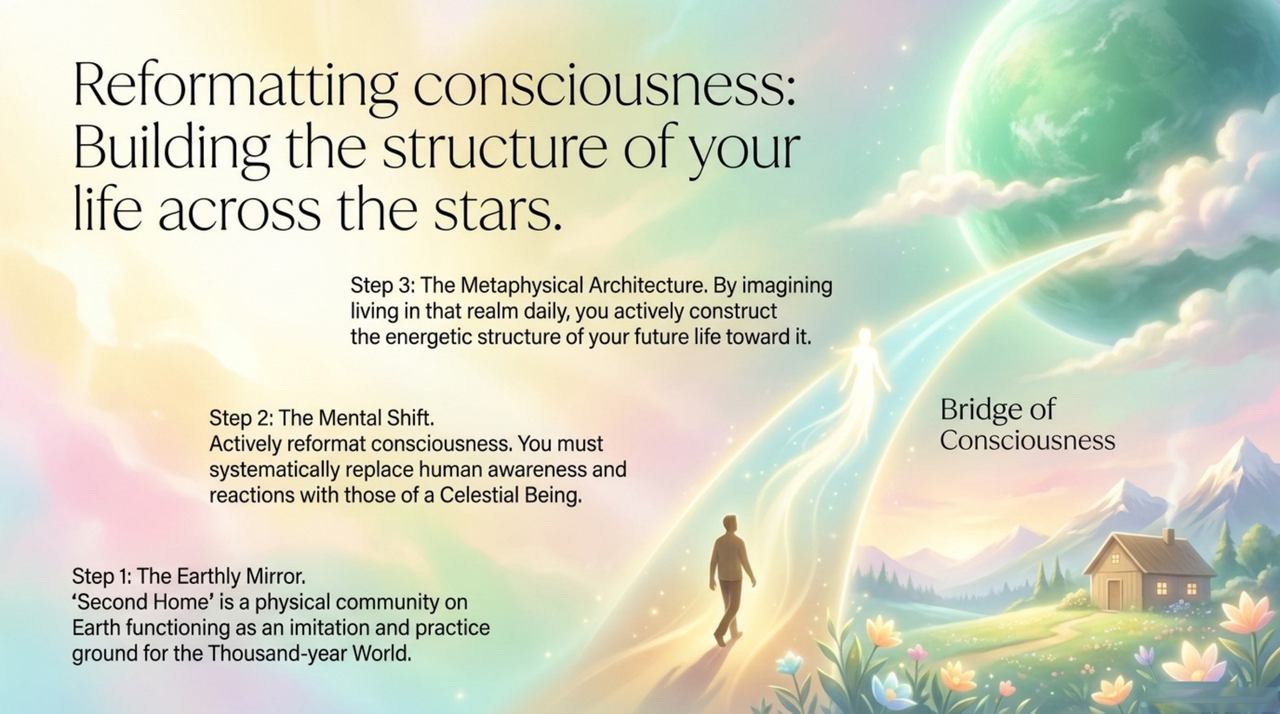 Reformatting consciousness: Building the structure of your life across the stars.

Step 3: The Metaphysical Architecture. By imagining living in that realm daily, you actively construct the energetic structure of your future life toward it.

Step 2: The Mental Shift.
Actively reformat consciousness. You must systematically replace human awareness and reactions with those of a Celestial Being.

Bridge of Consciousness

Step 1: The Earthly Mirror.
'Second Home' is a physical community on Earth functioning as an imitation and practice ground for the Thousand-year World.